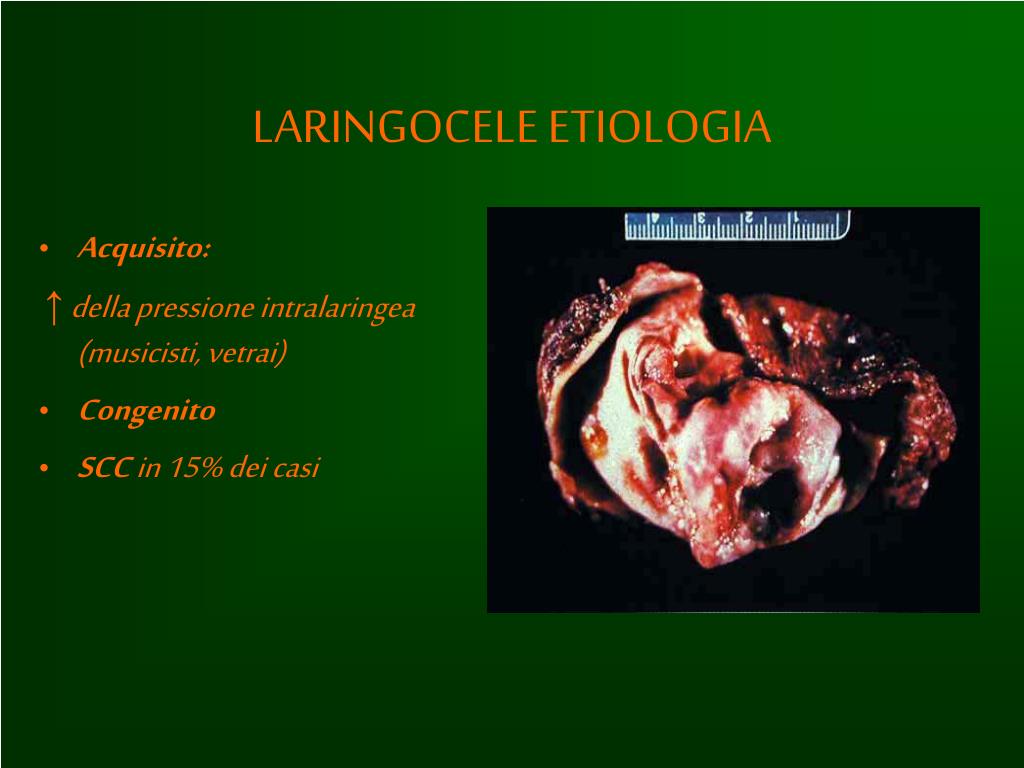 LARINGOCELE ETIOLOGIA

• Acquisito:

↑ della pressione intralaringea (musicisti, vetrai)

• Congenito

• SCC in 15% dei casi

4 3 2 1